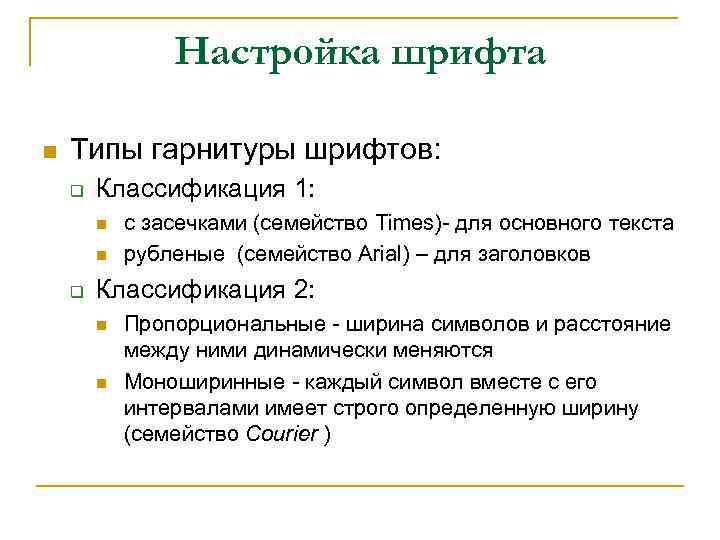 Настройка шрифта

Типы гарнитуры шрифтов:

Классификация 1:

с засечками (семейство Times)- для основного текста

рубленые  (семейство Arial) – для заголовков

Классификация 2:

Пропорциональные - ширина символов и расстояние между ними динамически меняются

Моноширинные - каждый символ вместе с его интервалами имеет строго определенную ширину (семейство Courier )